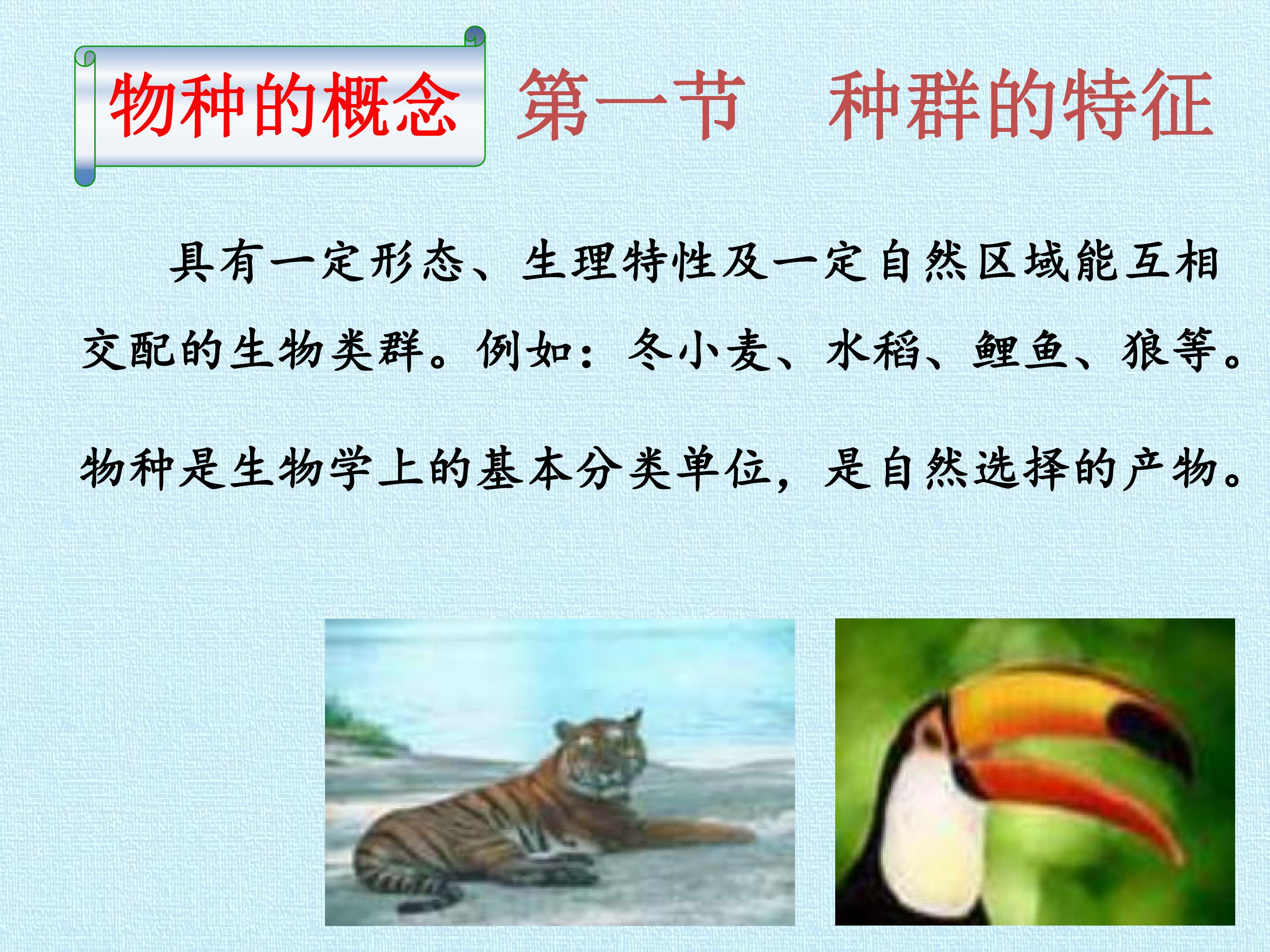 物种的概念

第一节　种群的特征

具有一定形态、生理特性及一定自然区域能互相交配的生物类群。例如：冬小麦、水稻、鲤鱼、狼等。

物种是生物学上的基本分类单位，是自然选择的产物。